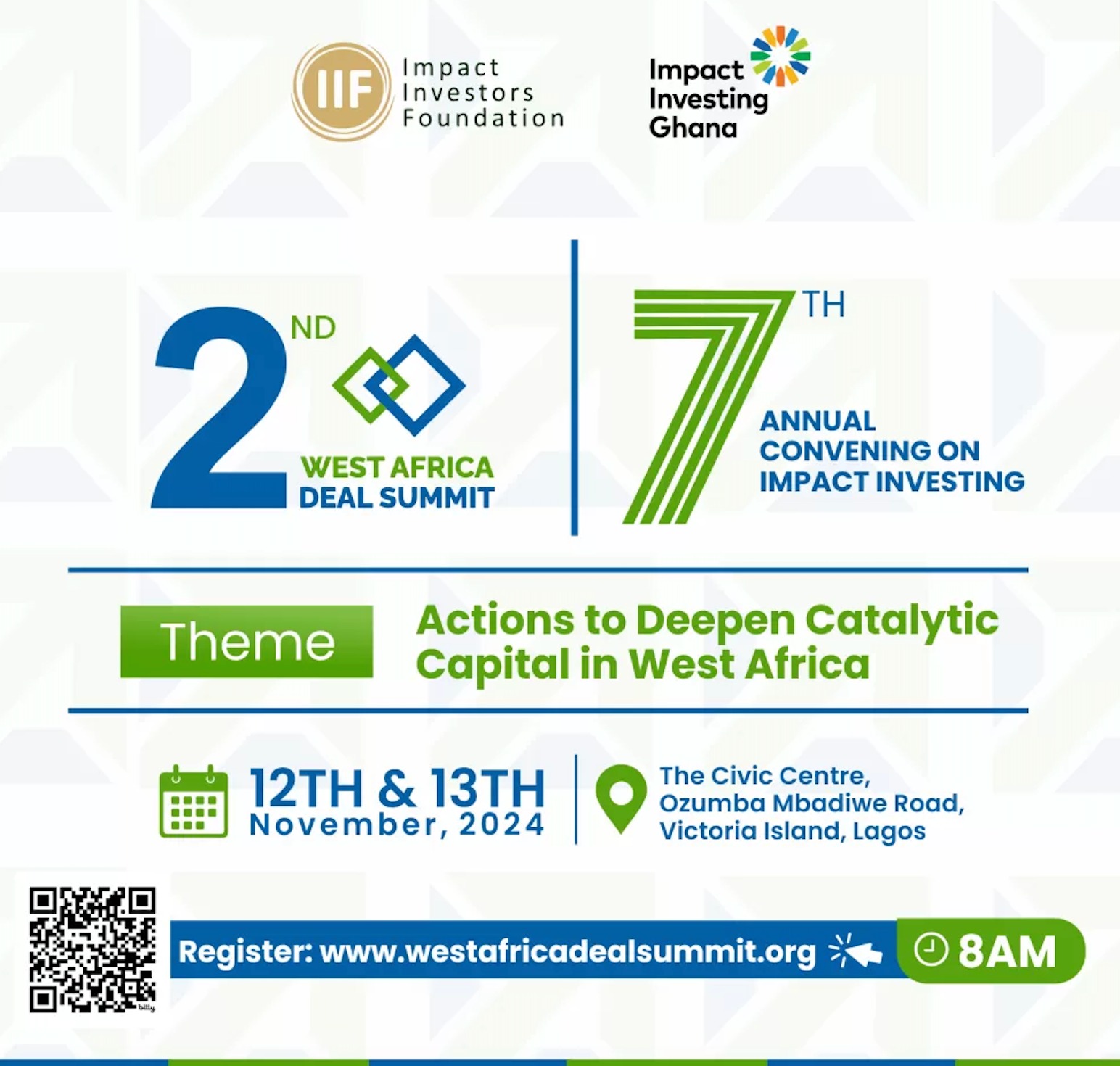 IIF Impact Investors Foundation

Impact Investing Ghana

2ND WEST AFRICA DEAL SUMMIT

7TH ANNUAL CONVENING ON IMPACT INVESTING

Theme

Actions to Deepen Catalytic Capital in West Africa

12TH & 13TH November, 2024

The Civic Centre, Ozumba Mbadiwe Road, Victoria Island, Lagos

bitly

Register: www.westafricadealsummit.org

8AM